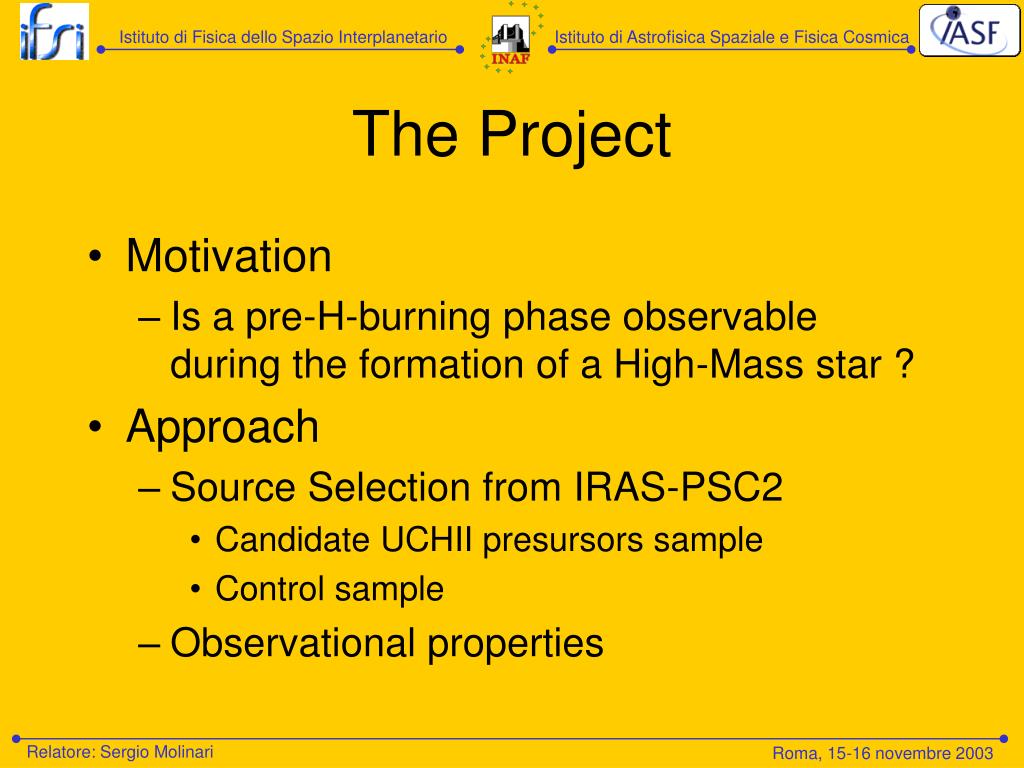 ifsi

Istituto di Fisica dello Spazio Interplanetario

INAF

Istituto di Astrofisica Spaziale e Fisica Cosmica

IASF

The Project

• Motivation
– Is a pre-H-burning phase observable during the formation of a High-Mass star ?
• Approach
– Source Selection from IRAS-PSC2
• Candidate UCHII presursors sample
• Control sample
– Observational properties

Relatore: Sergio Molinari

Roma, 15-16 novembre 2003